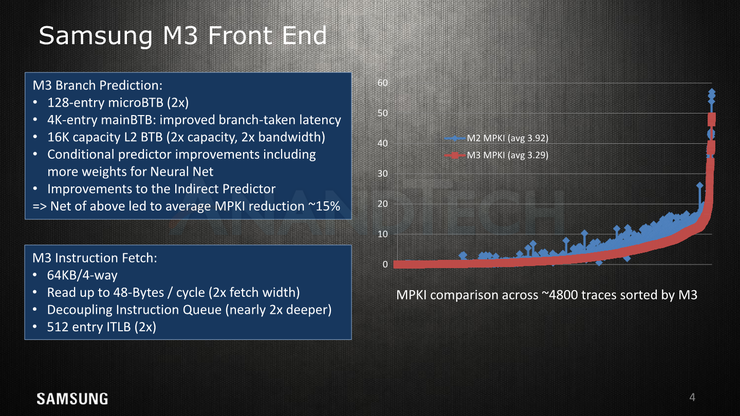 Samsung M3 Front End

M3 Branch Prediction:
• 128-entry microBTB (2x)
• 4K-entry mainBTB: improved branch-taken latency
• 16K capacity L2 BTB (2x capacity, 2x bandwidth)
• Conditional predictor improvements including more weights for Neural Net
• Improvements to the Indirect Predictor
=> Net of above led to average MPKI reduction ~15%

M3 Instruction Fetch:
• 64KB/4-way
• Read up to 48-Bytes / cycle (2x fetch width)
• Decoupling Instruction Queue (nearly 2x deeper)
• 512 entry ITLB (2x)

60
50
40
30
20
10
0

M2 MPKI (avg 3.92)
M3 MPKI (avg 3.29)

ANANDTECH

MPKI comparison across ~4800 traces sorted by M3

SAMSUNG

4